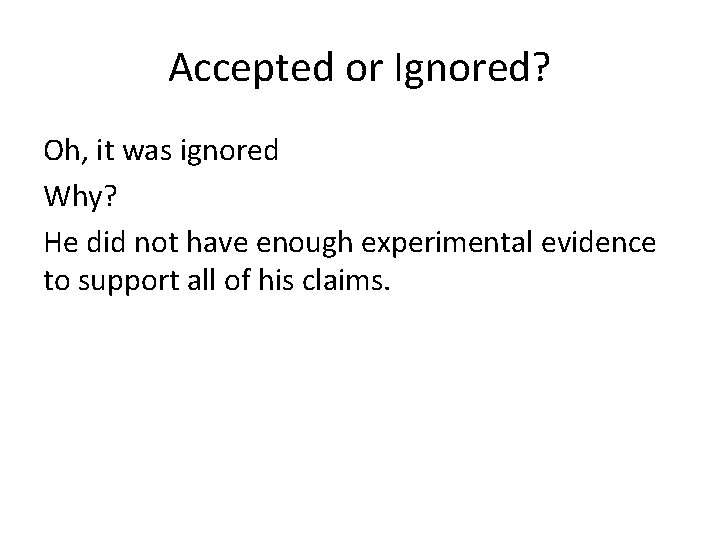 Accepted or Ignored?

Oh, it was ignored

Why?

He did not have enough experimental evidence to support all of his claims.